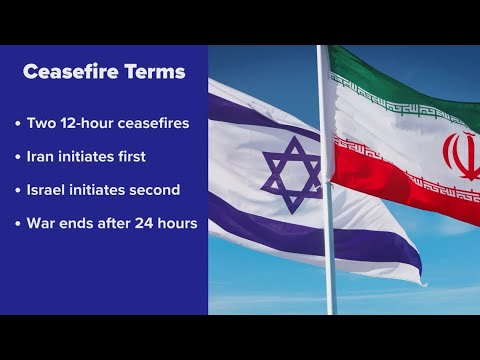 Ceasefire Terms

• Two 12-hour ceasefires

• Iran initiates first

• Israel initiates second

• War ends after 24 hours